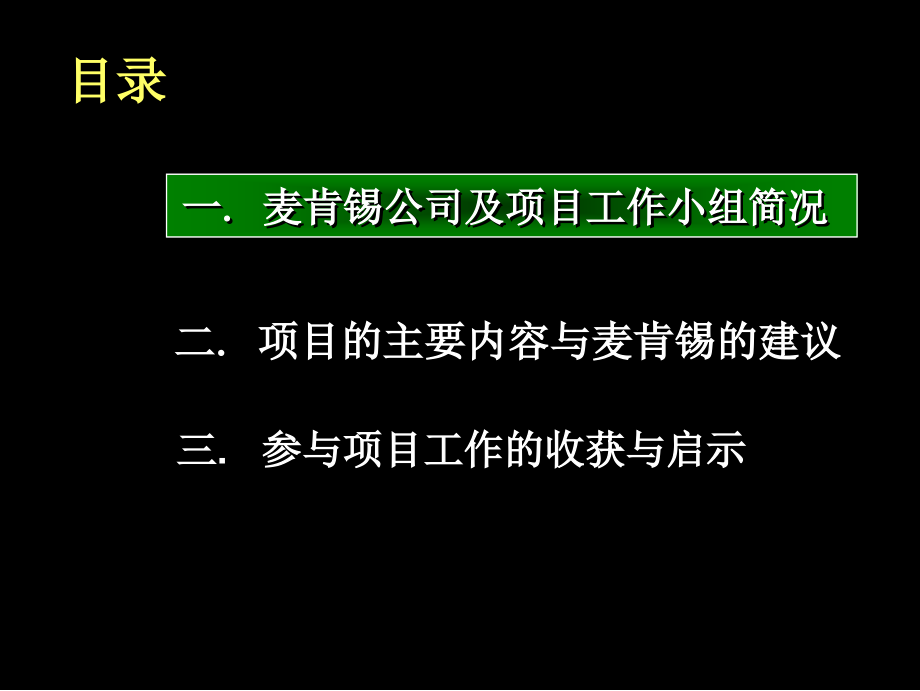 目录

一. 麦肯锡公司及项目工作小组简况

二. 项目的主要内容与麦肯锡的建议

三. 参与项目工作的收获与启示